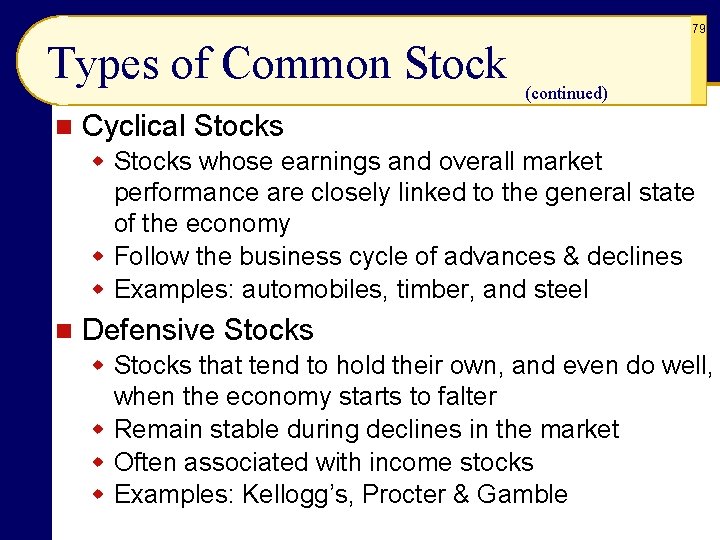 79

Types of Common Stock

(continued)

Cyclical Stocks

Stocks whose earnings and overall market performance are closely linked to the general state of the economy

Follow the business cycle of advances & declines

Examples: automobiles, timber, and steel

Defensive Stocks

Stocks that tend to hold their own, and even do well, when the economy starts to falter

Remain stable during declines in the market

Often associated with income stocks

Examples: Kellogg's, Procter & Gamble